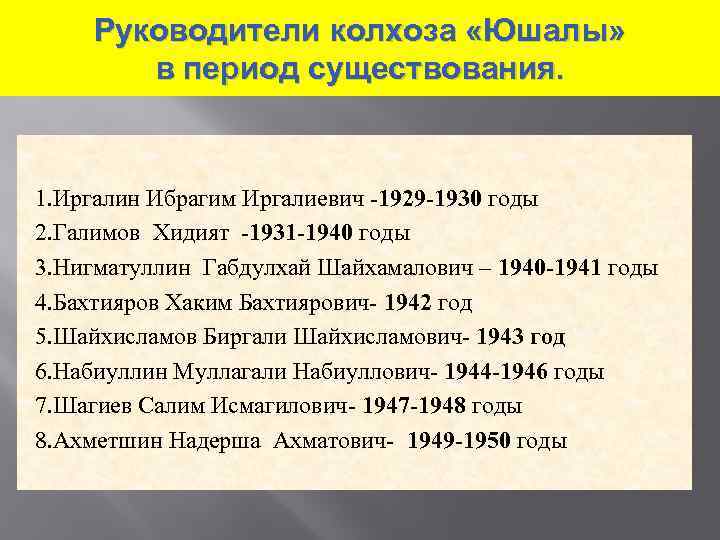 Руководители колхоза «Юшалы» в период существования.

1.Иргалин Ибрагим Иргалиевич -1929-1930 годы
2.Галимов Хидият -1931-1940 годы
3.Нигматуллин Габдулхай Шайхамалович – 1940-1941 годы
4.Бахтияров Хаким Бахтиярович- 1942 год
5.Шайхисламов Биргали Шайхисламович- 1943 год
6.Набиуллин Муллагали Набиуллович- 1944-1946 годы
7.Шагиев Салим Исмагилович- 1947-1948 годы
8.Ахметшин Надерша Ахматович- 1949-1950 годы